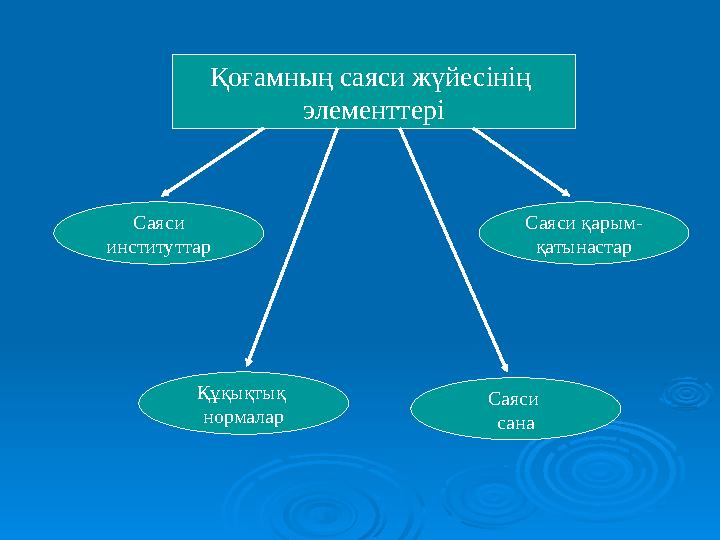 Қоғамның саяси жүйесінің элементтері

Саяси институттар

Саяси қарым-қатынастар

Құқықтық нормалар

Саяси сана